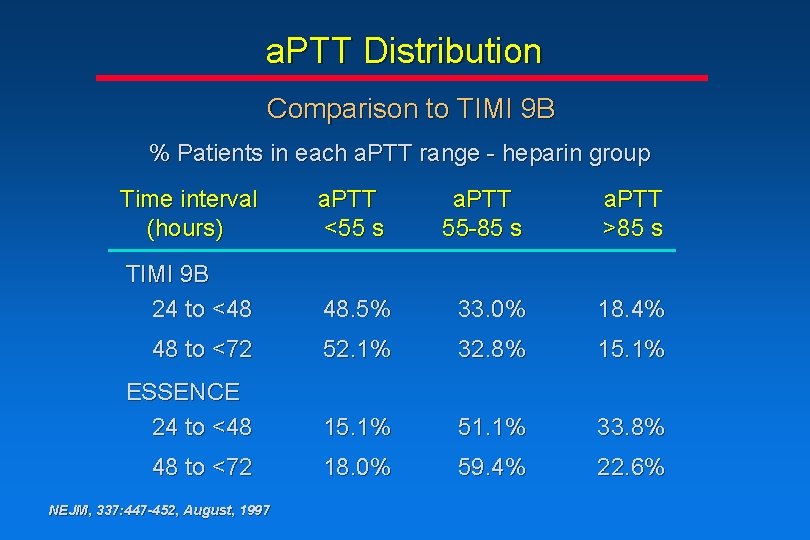 aPTT Distribution

Comparison to TIMI 9B

% Patients in each aPTT range - heparin group

| Time interval (hours) | aPTT <55 s | aPTT 55-85 s | aPTT >85 s |
|---|---|---|---|
| TIMI 9B | | | |
| 24 to <48 | 48.5% | 33.0% | 18.4% |
| 48 to <72 | 52.1% | 32.8% | 15.1% |
| ESSENCE | | | |
| 24 to <48 | 15.1% | 51.1% | 33.8% |
| 48 to <72 | 18.0% | 59.4% | 22.6% |

NEJM, 337:447-452, August, 1997